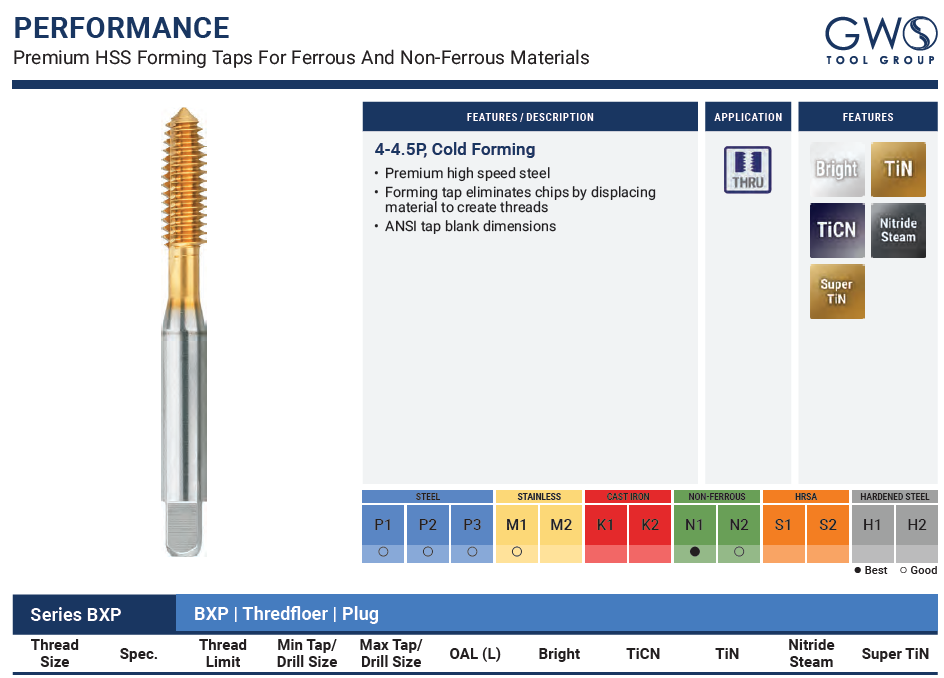 PERFORMANCE
Premium HSS Forming Taps For Ferrous And Non-Ferrous Materials

GWS
TOOL GROUP

FEATURES / DESCRIPTION

4-4.5P, Cold Forming
• Premium high speed steel
• Forming tap eliminates chips by displacing material to create threads
• ANSI tap blank dimensions

APPLICATION

THRU

FEATURES

Bright
TiN
TiCN
Nitride Steam
Super TiN

| STEEL | | | STAINLESS | | CAST IRON | | NON-FERROUS | | HRSA | | HARDENED STEEL | |
|---|---|---|---|---|---|---|---|---|---|---|---|---|
| P1 | P2 | P3 | M1 | M2 | K1 | K2 | N1 | N2 | S1 | S2 | H1 | H2 |
| ○ | ○ | ○ | ○ | | | | ● | ○ | | | | |

● Best ○ Good

Series BXP
BXP | Thredfloer | Plug

| Thread Size | Spec. | Thread Limit | Min Tap/ Drill Size | Max Tap/ Drill Size | OAL (L) | Bright | TiCN | TiN | Nitride Steam | Super TiN |
|---|---|---|---|---|---|---|---|---|---|---|